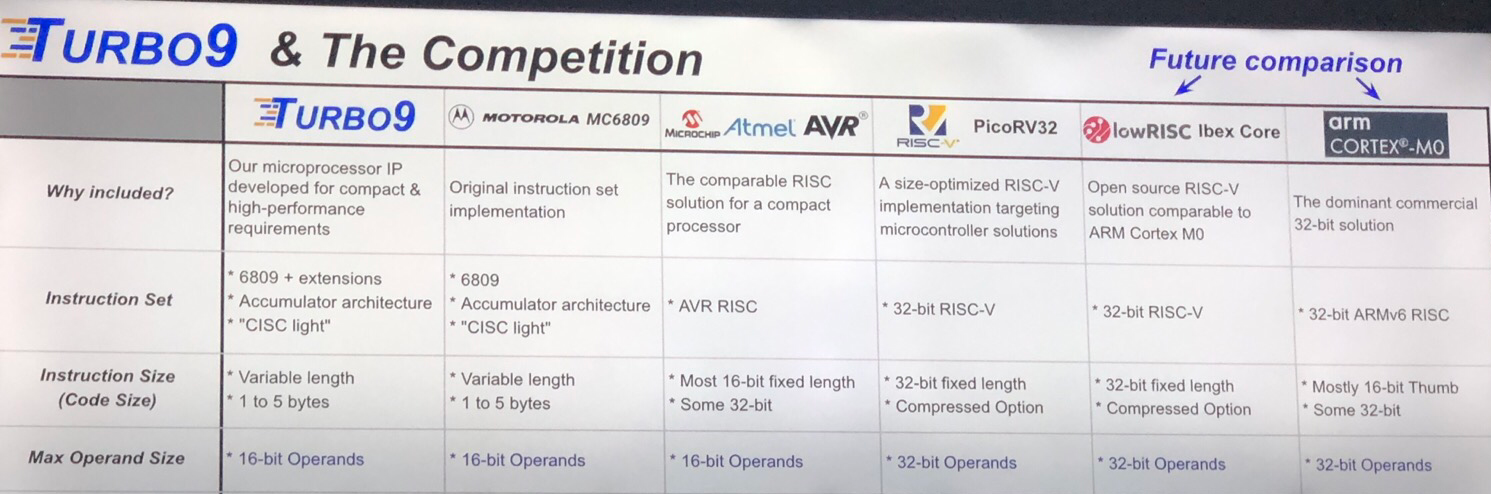 TURBO9 & The Competition

Future comparison

| | TURBO9 | MOTOROLA MC6809 | MICROCHIP Atmel AVR® | RISC-V PicoRV32 | lowRISC Ibex Core | arm CORTEX®-M0 |
|---|---|---|---|---|---|---|
| Why included? | Our microprocessor IP developed for compact & high-performance requirements | Original instruction set implementation | The comparable RISC solution for a compact processor | A size-optimized RISC-V implementation targeting microcontroller solutions | Open source RISC-V solution comparable to ARM Cortex M0 | The dominant commercial 32-bit solution |
| Instruction Set | * 6809 + extensions * Accumulator architecture * "CISC light" | * 6809 * Accumulator architecture * "CISC light" | * AVR RISC | * 32-bit RISC-V | * 32-bit RISC-V | * 32-bit ARMv6 RISC |
| Instruction Size (Code Size) | * Variable length * 1 to 5 bytes | * Variable length * 1 to 5 bytes | * Most 16-bit fixed length * Some 32-bit | * 32-bit fixed length * Compressed Option | * 32-bit fixed length * Compressed Option | * Mostly 16-bit Thumb * Some 32-bit |
| Max Operand Size | * 16-bit Operands | * 16-bit Operands | * 16-bit Operands | * 32-bit Operands | * 32-bit Operands | * 32-bit Operands |